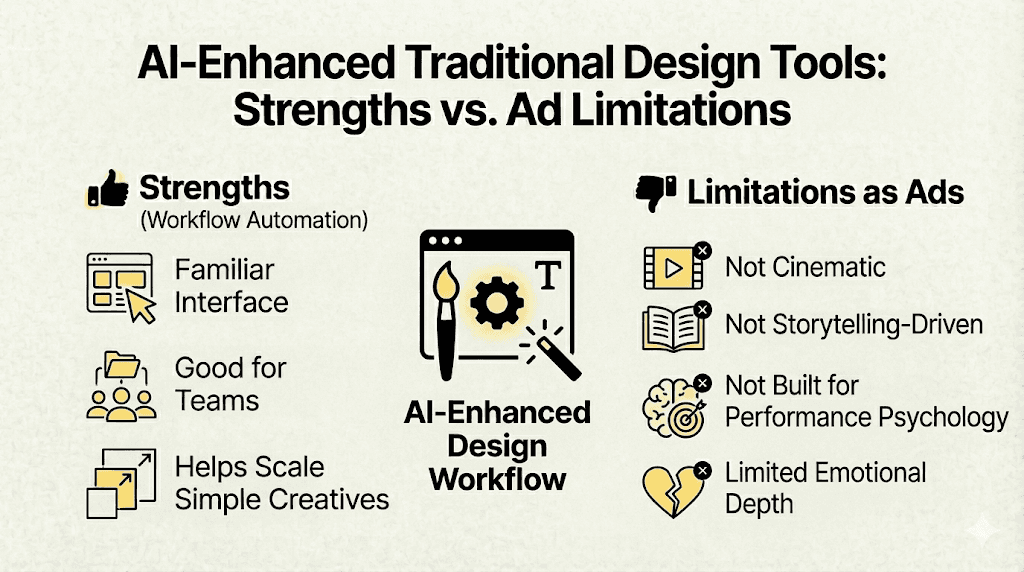 AI-Enhanced Traditional Design Tools: Strengths vs. Ad Limitations

Strengths
(Workflow Automation)

Familiar Interface

Good for Teams

Helps Scale Simple Creatives

T

AI-Enhanced Design Workflow

Limitations as Ads

Not Cinematic

Not Storytelling-Driven

Not Built for Performance Psychology

Limited Emotional Depth